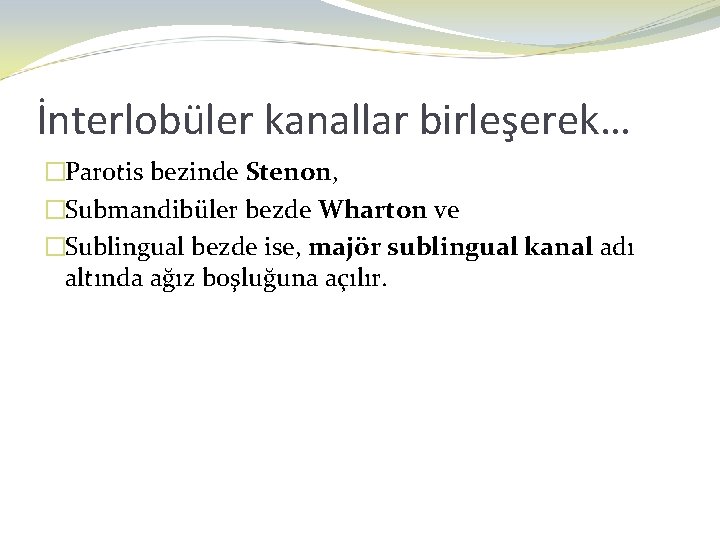 İnterlobüler kanallar birleşerek…

Parotis bezinde Stenon,

Submandibüler bezde Wharton ve

Sublingual bezde ise, majör sublingual kanal adı altında ağız boşluğuna açılır.